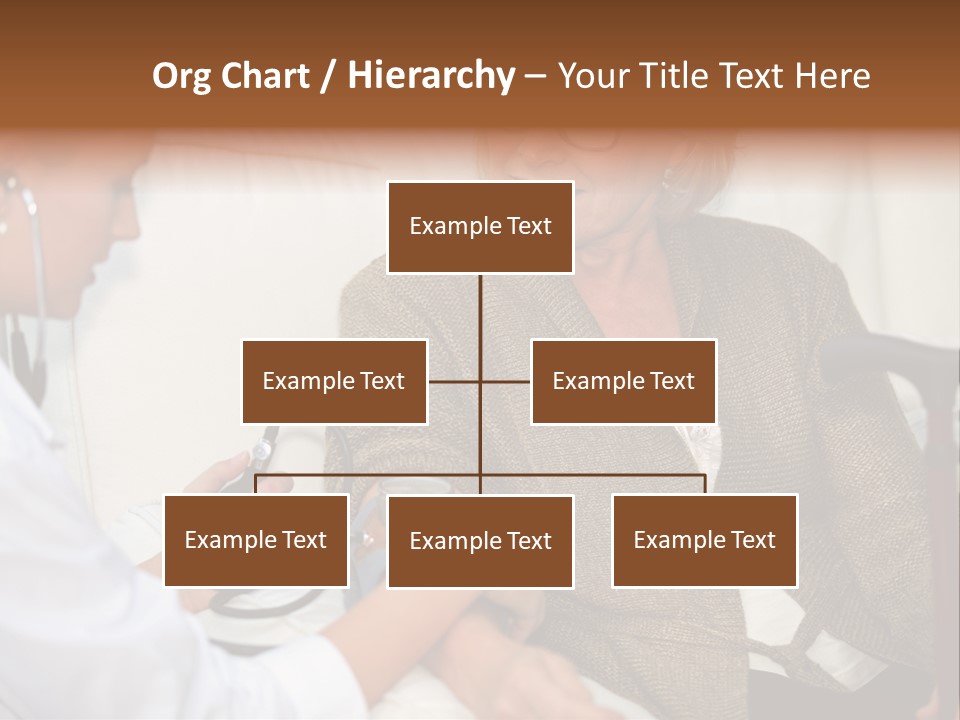 Org Chart / Hierarchy – Your Title Text Here

Example Text

Example Text

Example Text

Example Text

Example Text

Example Text